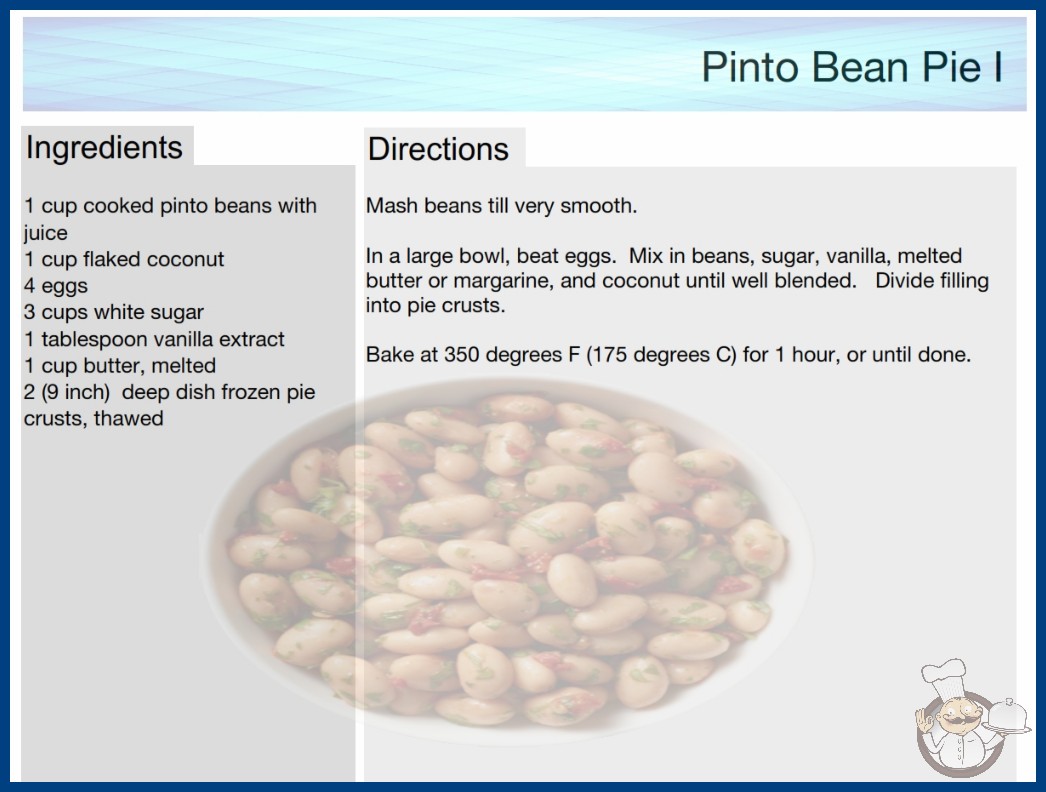 Pinto Bean Pie I

Ingredients

1 cup cooked pinto beans with juice
1 cup flaked coconut
4 eggs
3 cups white sugar
1 tablespoon vanilla extract
1 cup butter, melted
2 (9 inch) deep dish frozen pie crusts, thawed

Directions

Mash beans till very smooth.

In a large bowl, beat eggs. Mix in beans, sugar, vanilla, melted butter or margarine, and coconut until well blended. Divide filling into pie crusts.

Bake at 350 degrees F (175 degrees C) for 1 hour, or until done.